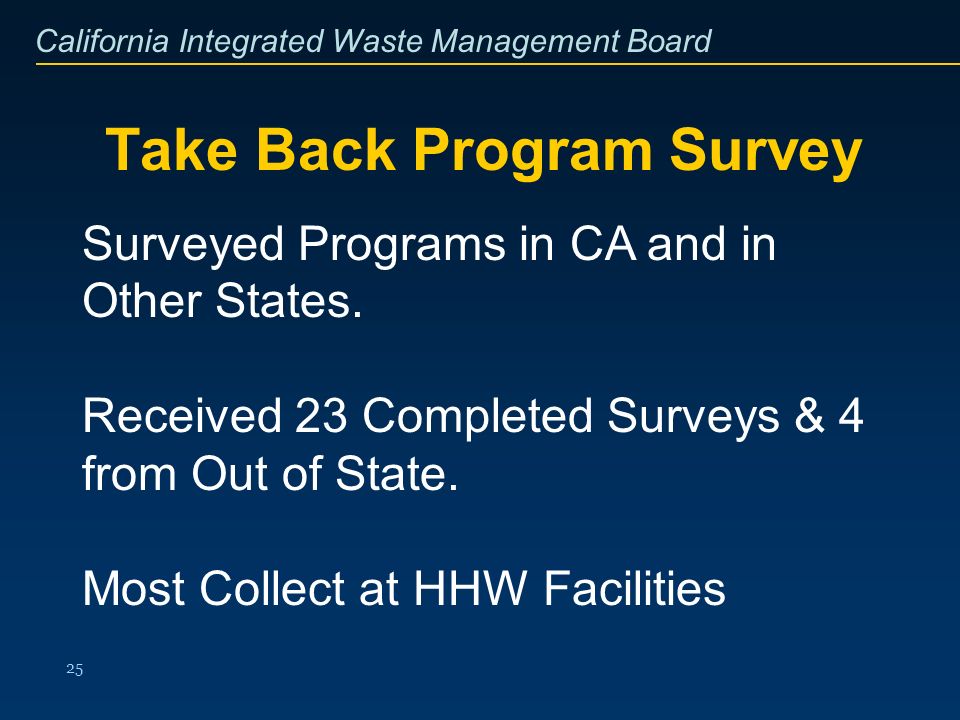 California Integrated Waste Management Board

Take Back Program Survey

Surveyed Programs in CA and in Other States.

Received 23 Completed Surveys & 4 from Out of State.

Most Collect at HHW Facilities

25